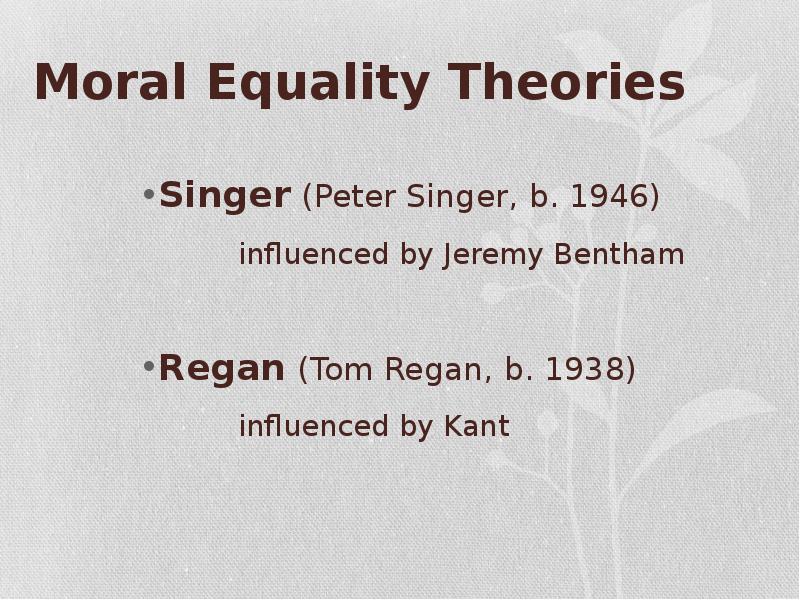 Moral Equality Theories

• Singer (Peter Singer, b. 1946)

influenced by Jeremy Bentham

• Regan (Tom Regan, b. 1938)

influenced by Kant